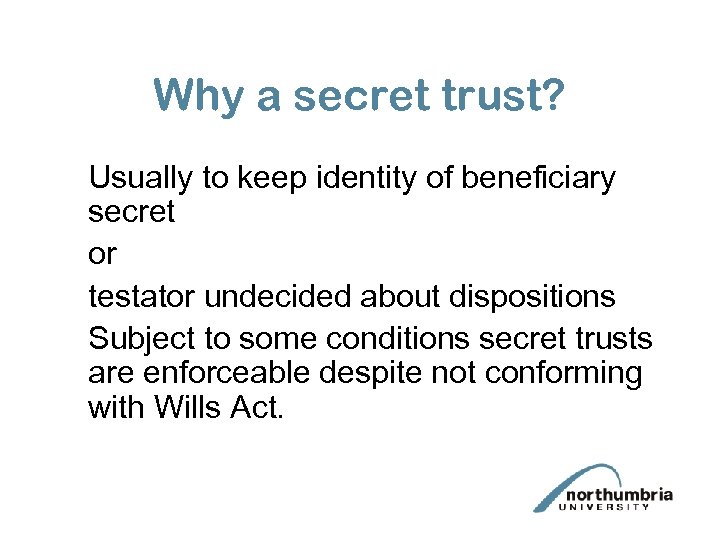 Why a secret trust?

Usually to keep identity of beneficiary secret

or

testator undecided about dispositions

Subject to some conditions secret trusts are enforceable despite not conforming with Wills Act.

northumbria
UNIVERSITY